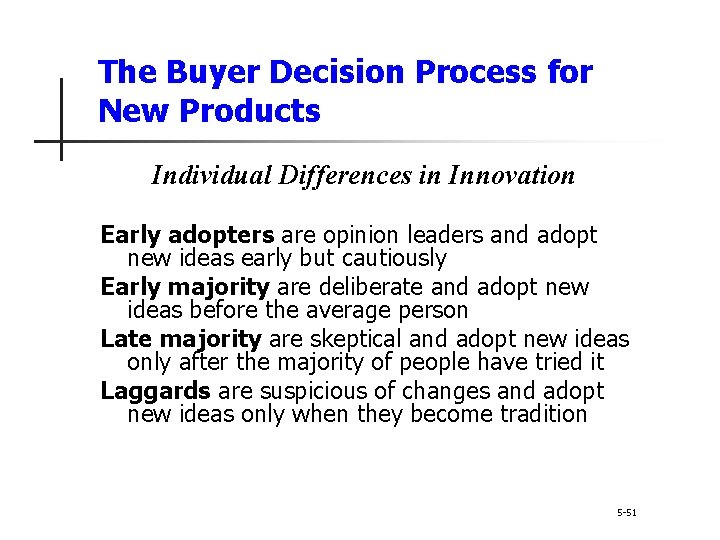 The Buyer Decision Process for New Products

Individual Differences in Innovation

Early adopters are opinion leaders and adopt new ideas early but cautiously

Early majority are deliberate and adopt new ideas before the average person

Late majority are skeptical and adopt new ideas only after the majority of people have tried it

Laggards are suspicious of changes and adopt new ideas only when they become tradition

5-51